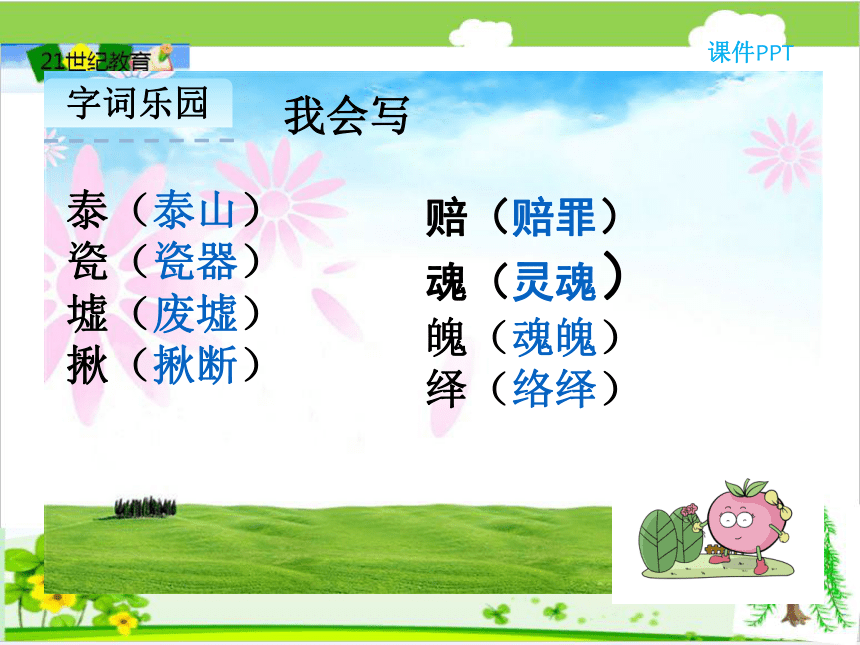 21世纪教育

课件PPT

字词乐园

我会写

泰（泰山）
瓷（瓷器）
墟（废墟）
揪（揪断）

赔（赔罪）
魂（灵魂）
魄（魂魄）
绎（络绎）